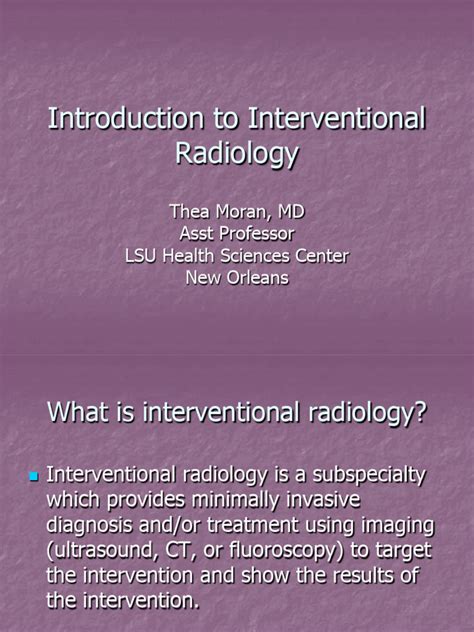 Introduction to Interventional Radiology

Thea Moran, MD
Asst Professor
LSU Health Sciences Center
New Orleans

What is interventional radiology?

Interventional radiology is a subspecialty which provides minimally invasive diagnosis and/or treatment using imaging (ultrasound, CT, or fluoroscopy) to target the intervention and show the results of the intervention.